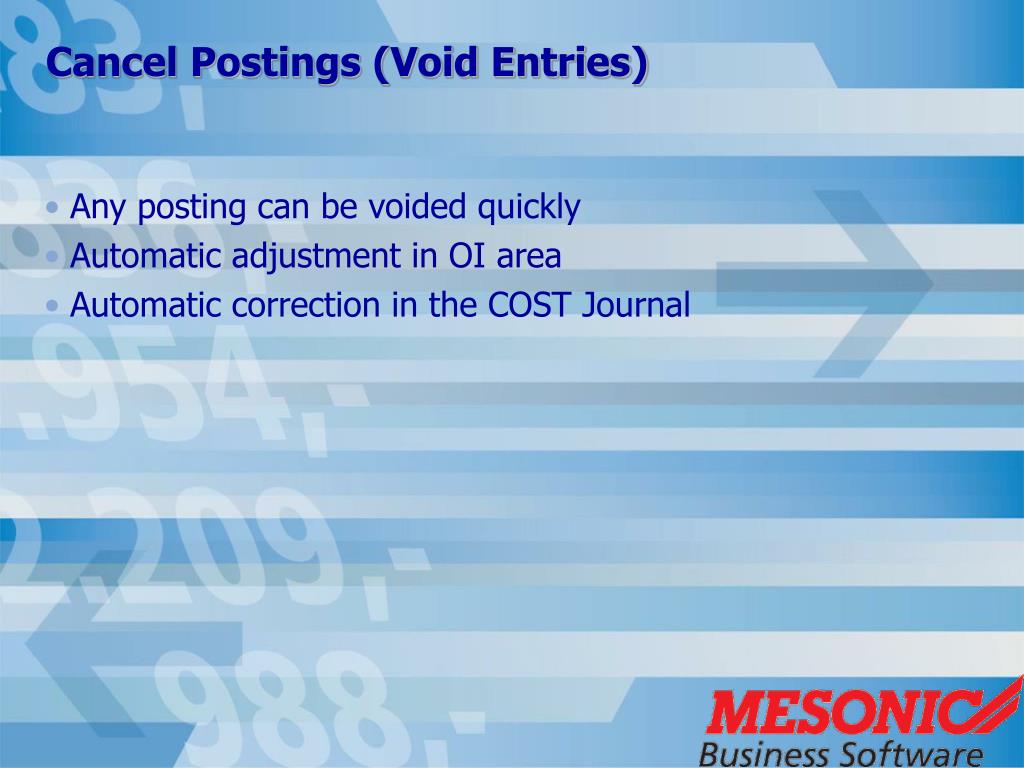 Cancel Postings (Void Entries)

• Any posting can be voided quickly
• Automatic adjustment in OI area
• Automatic correction in the COST Journal

MESONIC
Business Software